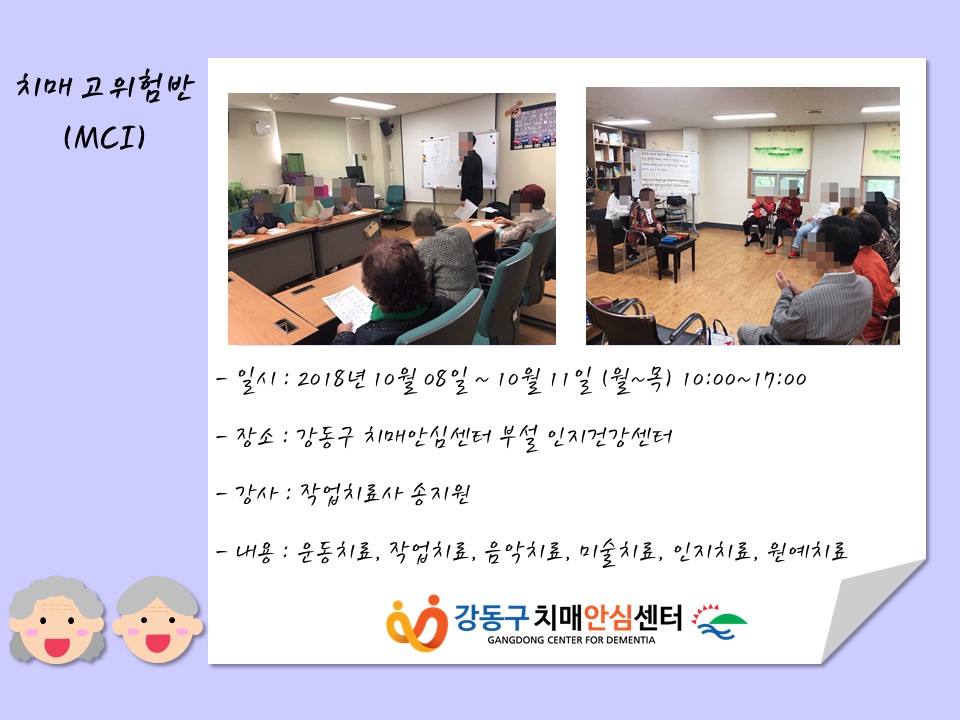 치매 고위험반
(MCI)

- 일시 : 2018년 10월 08일 ~ 10월 11일 (월~목) 10:00~17:00

- 장소 : 강동구 치매안심센터 부설 인지건강센터

- 강사 : 작업치료사 송지원

- 내용 : 운동치료, 작업치료, 음악치료, 미술치료, 인지치료, 원예치료

강동구 치매안심센터
GANGDONG CENTER FOR DEMENTIA